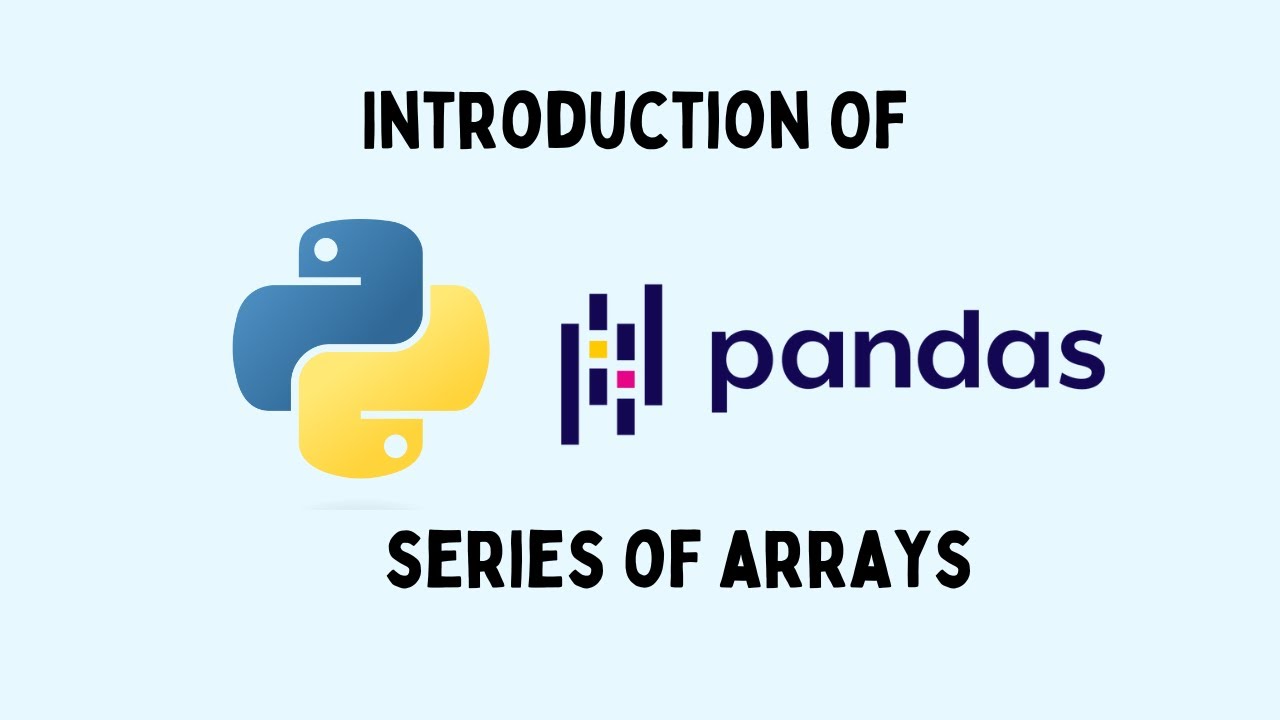 INTRODUCTION OF

pandas

SERIES OF ARRAYS